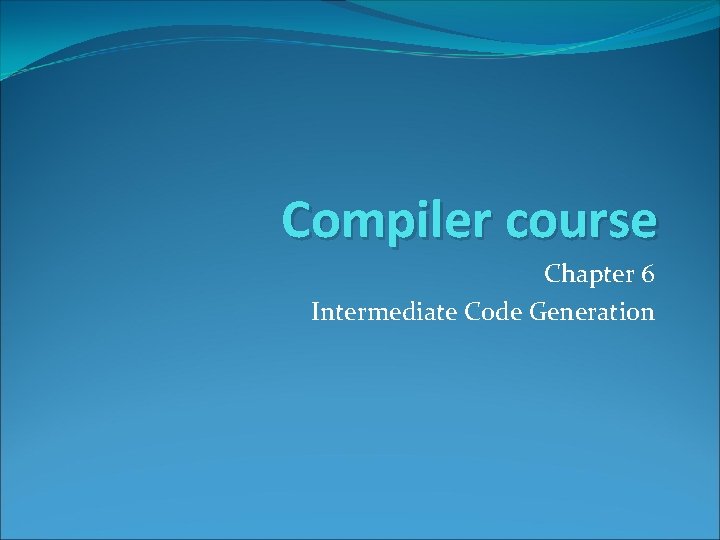 Compiler course

Chapter 6
Intermediate Code Generation